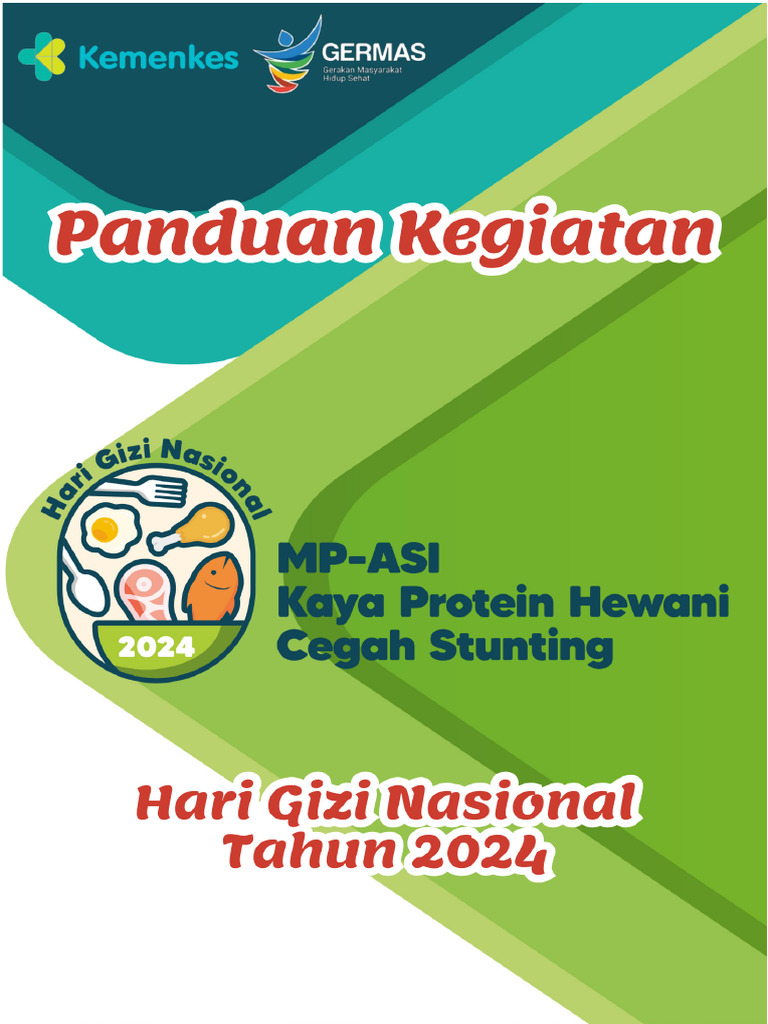 Kemenkes

GERMAS
Gerakan Masyarakat Hidup Sehat

Panduan Kegiatan

Hari Gizi Nasional
2024

MP-ASI
Kaya Protein Hewani
Cegah Stunting

Hari Gizi Nasional
Tahun 2024